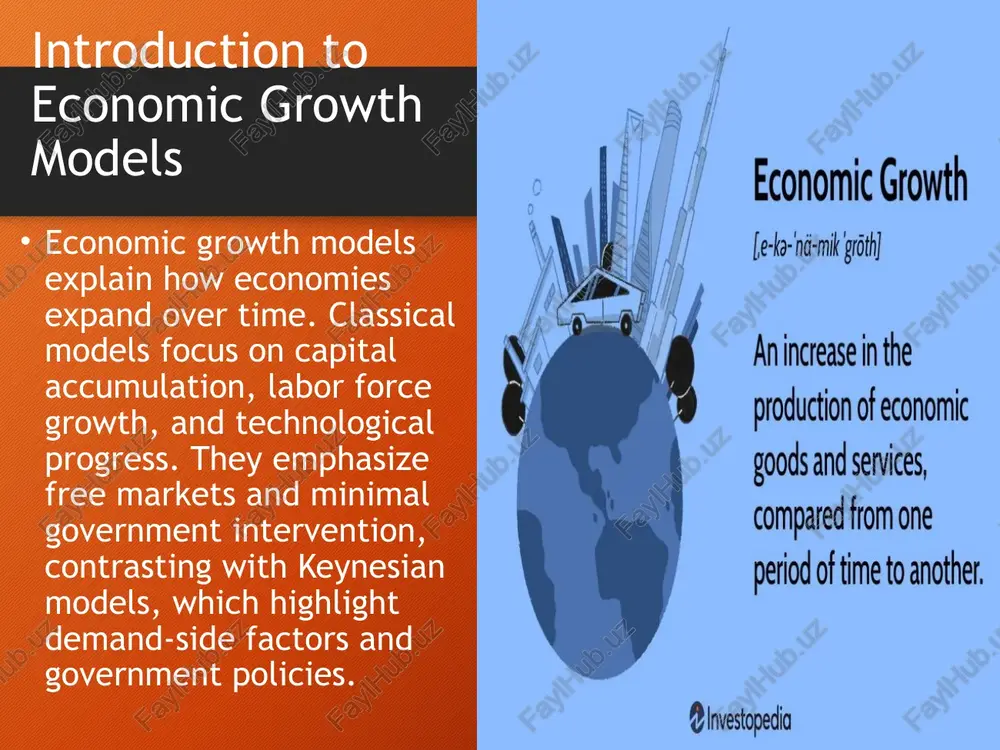 Introduction to Economic Growth Models

• Economic growth models explain how economies expand over time. Classical models focus on capital accumulation, labor force growth, and technological progress. They emphasize free markets and minimal government intervention, contrasting with Keynesian models, which highlight demand-side factors and government policies.

Economic Growth

[ˌe-kə-ˈnä-mik ˈgrōth]

An increase in the production of economic goods and services, compared from one period of time to another.

Investopedia

FaylHub.uz